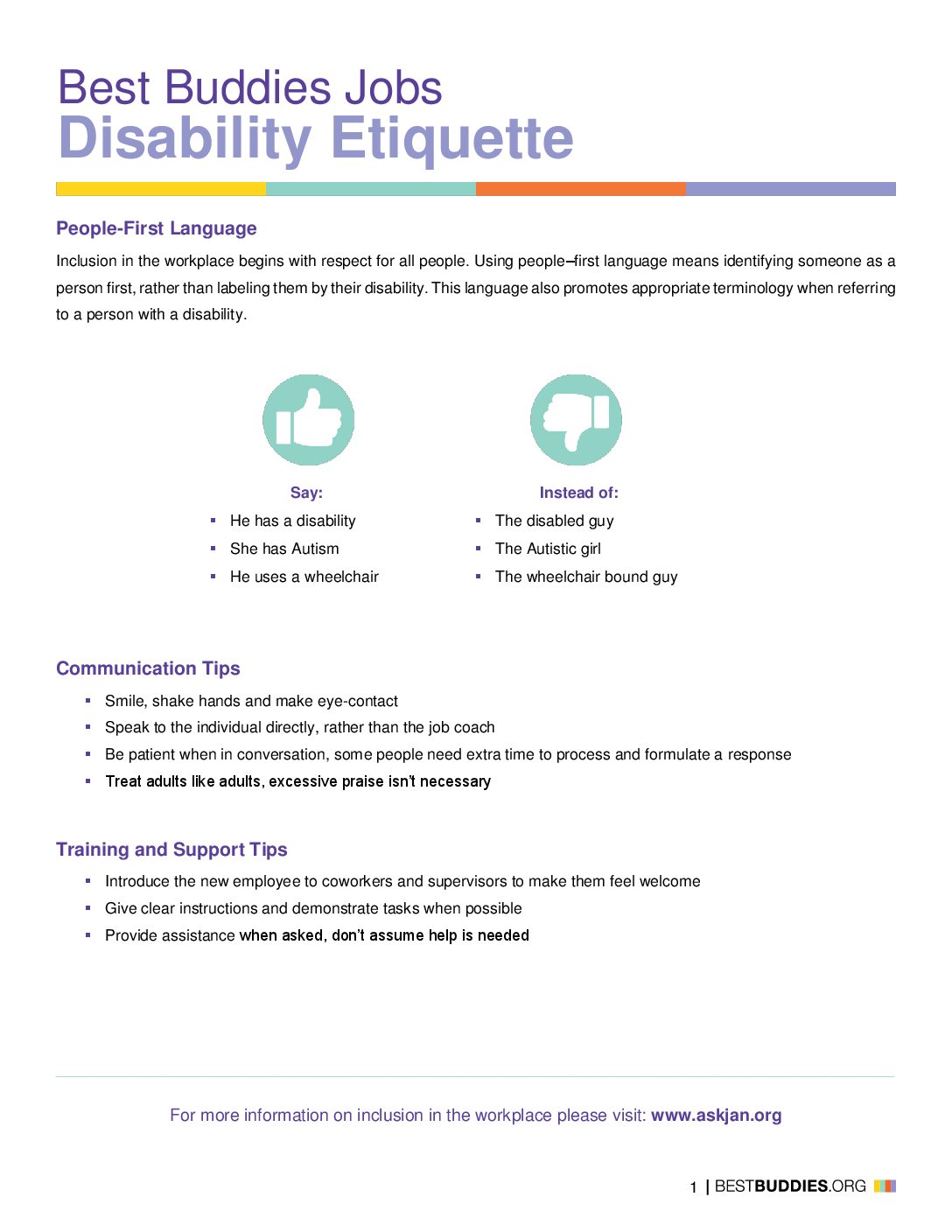 Best Buddies Jobs
Disability Etiquette

People-First Language

Inclusion in the workplace begins with respect for all people. Using people–first language means identifying someone as a person first, rather than labeling them by their disability. This language also promotes appropriate terminology when referring to a person with a disability.

Say:
- He has a disability
- She has Autism
- He uses a wheelchair

Instead of:
- The disabled guy
- The Autistic girl
- The wheelchair bound guy

Communication Tips

- Smile, shake hands and make eye-contact
- Speak to the individual directly, rather than the job coach
- Be patient when in conversation, some people need extra time to process and formulate a response
- Treat adults like adults, excessive praise isn't necessary

Training and Support Tips

- Introduce the new employee to coworkers and supervisors to make them feel welcome
- Give clear instructions and demonstrate tasks when possible
- Provide assistance when asked, don't assume help is needed

For more information on inclusion in the workplace please visit: www.askjan.org

1 | BESTBUDDIES.ORG